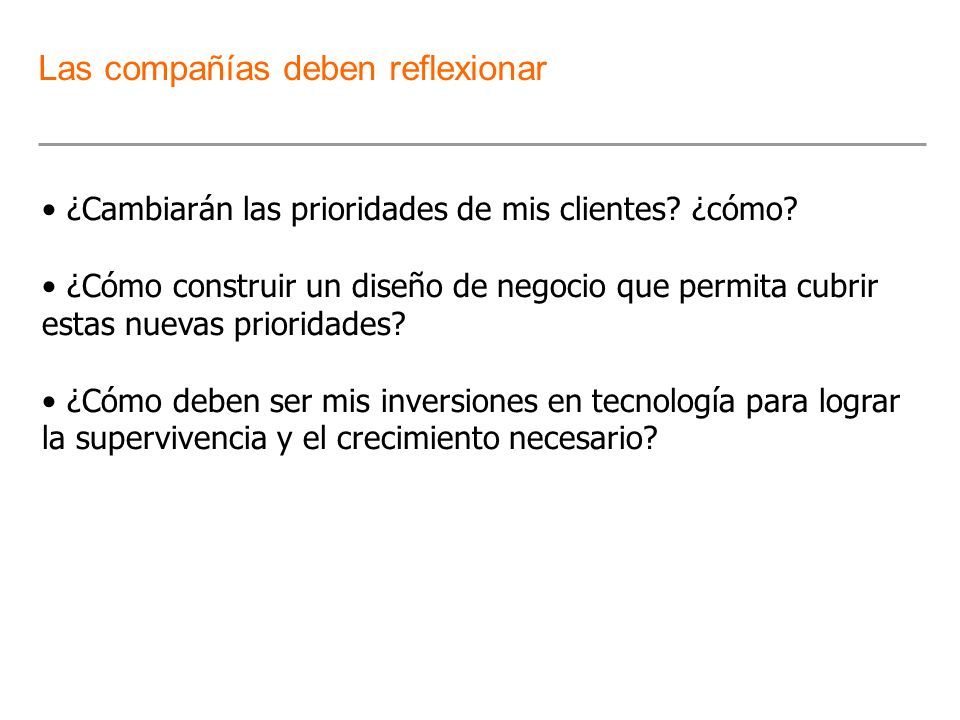 Las compañías deben reflexionar

• ¿Cambiarán las prioridades de mis clientes? ¿cómo?

• ¿Cómo construir un diseño de negocio que permita cubrir estas nuevas prioridades?

• ¿Cómo deben ser mis inversiones en tecnología para lograr la supervivencia y el crecimiento necesario?